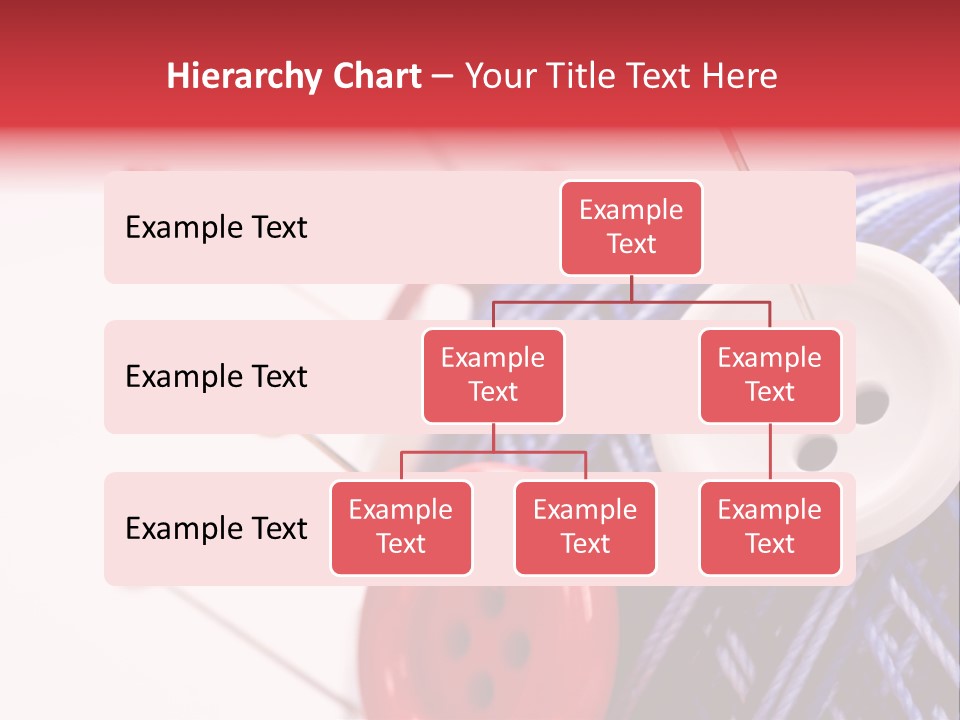 Hierarchy Chart – Your Title Text Here

Example Text

Example Text

Example Text

Example Text

Example Text

Example Text

Example Text

Example Text

Example Text